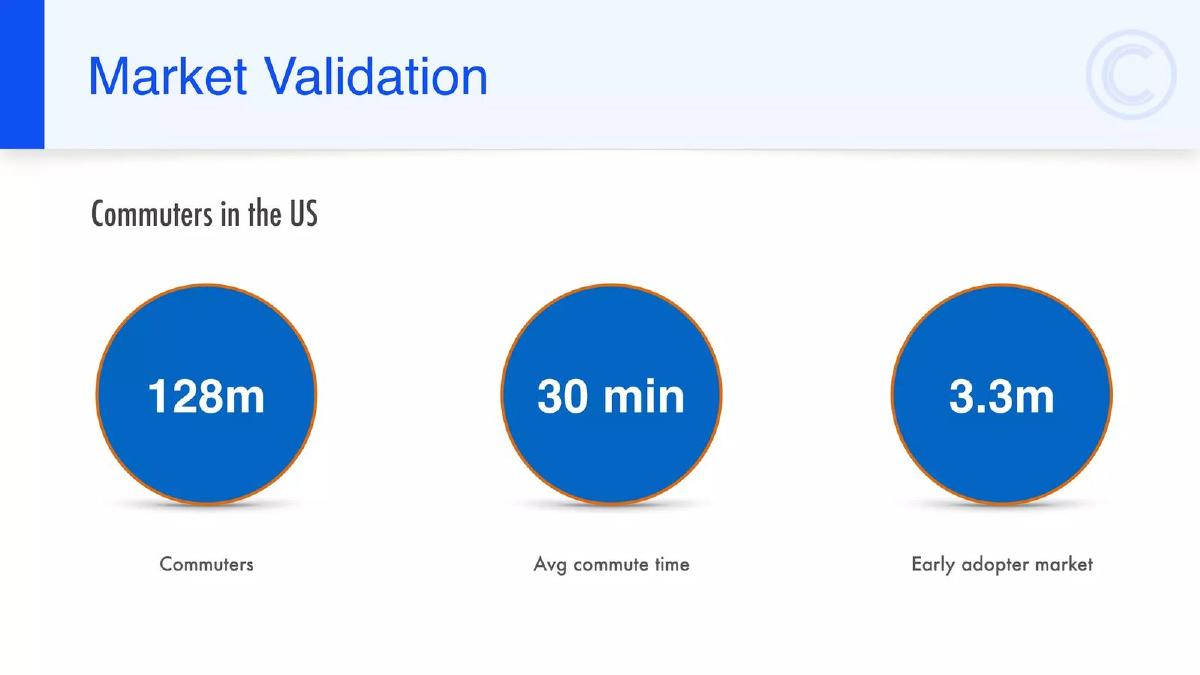 Market Validation

Commuters in the US

128m

Commuters

30 min

Avg commute time

3.3m

Early adopter market